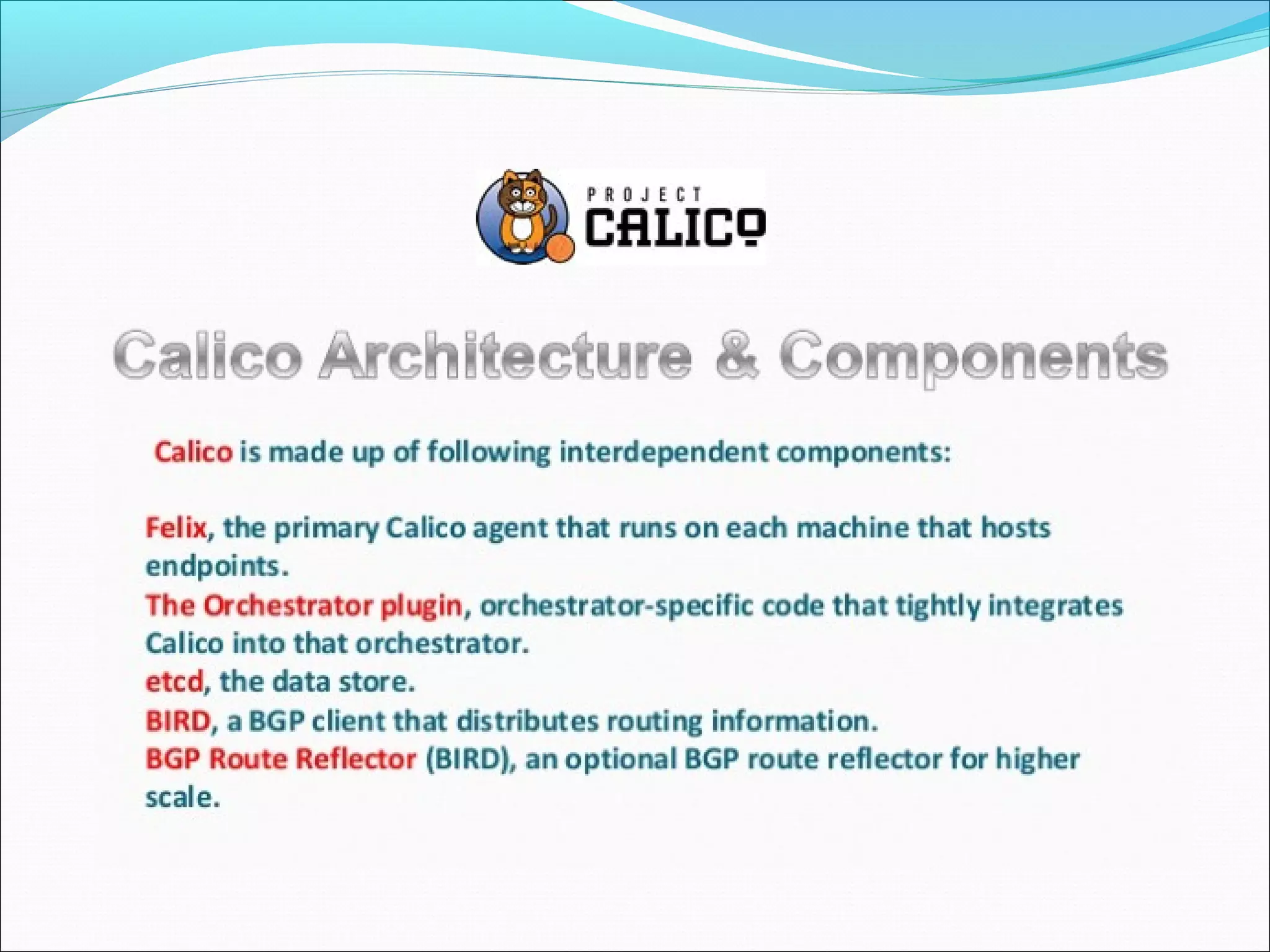 PROJECT
CALICO

Calico Architecture & Components

Calico is made up of following interdependent components:

Felix, the primary Calico agent that runs on each machine that hosts endpoints.
The Orchestrator plugin, orchestrator-specific code that tightly integrates Calico into that orchestrator.
etcd, the data store.
BIRD, a BGP client that distributes routing information.
BGP Route Reflector (BIRD), an optional BGP route reflector for higher scale.